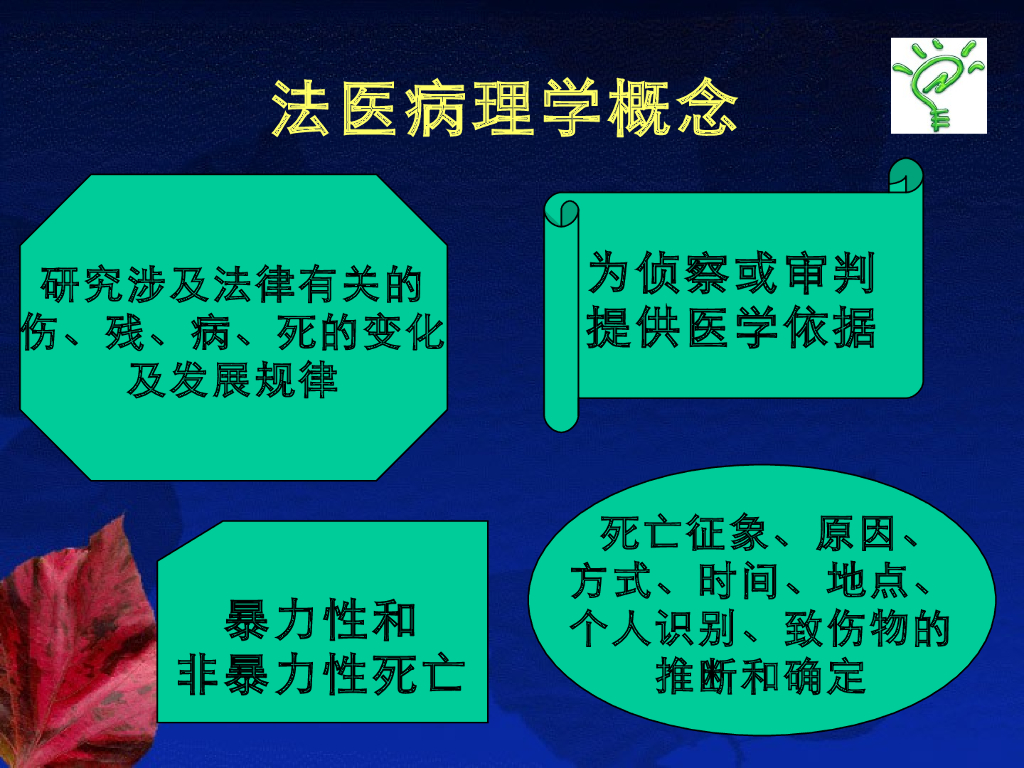 法医病理学概念

研究涉及法律有关的伤、残、病、死的变化及发展规律

为侦察或审判提供医学依据

暴力性和非暴力性死亡

死亡征象、原因、方式、时间、地点、个人识别、致伤物的推断和确定